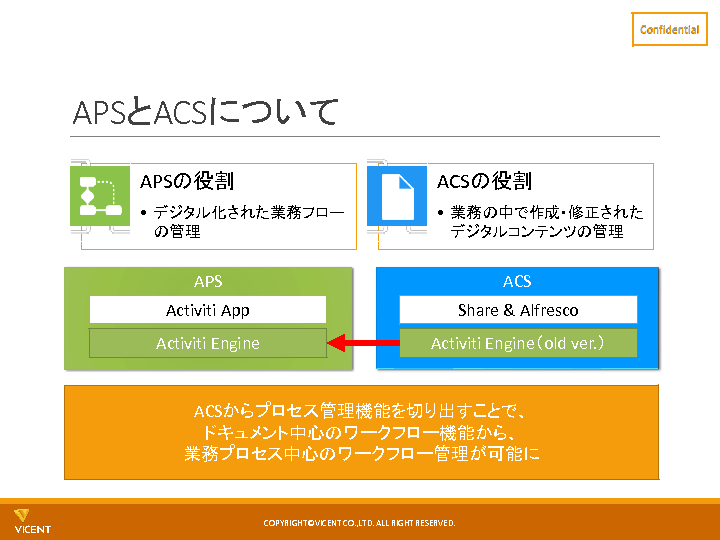 Confidential

APSとACSについて

APSの役割

• デジタル化された業務フローの管理

ACSの役割

• 業務の中で作成・修正されたデジタルコンテンツの管理

APS

Activiti App

Activiti Engine

ACS

Share & Alfresco

Activiti Engine（old ver.）

ACSからプロセス管理機能を切り出すことで、
ドキュメント中心のワークフロー機能から、
業務プロセス中心のワークフロー管理が可能に

VICENT

COPYRIGHT©VICENT CO.,LTD. ALL RIGHT RESERVED.